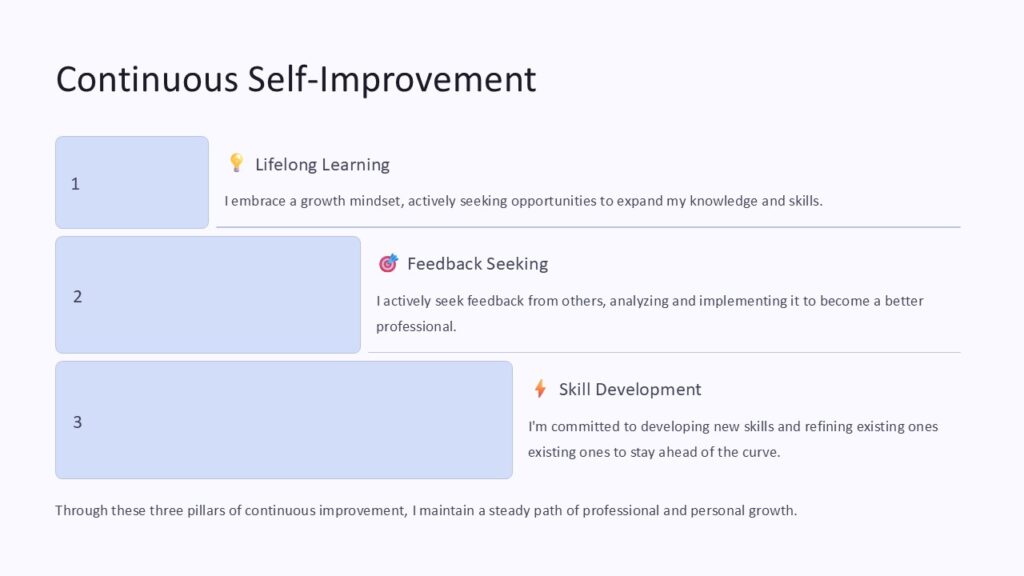 Continuous Self-Improvement

1

Lifelong Learning

I embrace a growth mindset, actively seeking opportunities to expand my knowledge and skills.

2

Feedback Seeking

I actively seek feedback from others, analyzing and implementing it to become a better professional.

3

Skill Development

I'm committed to developing new skills and refining existing ones existing ones to stay ahead of the curve.

Through these three pillars of continuous improvement, I maintain a steady path of professional and personal growth.